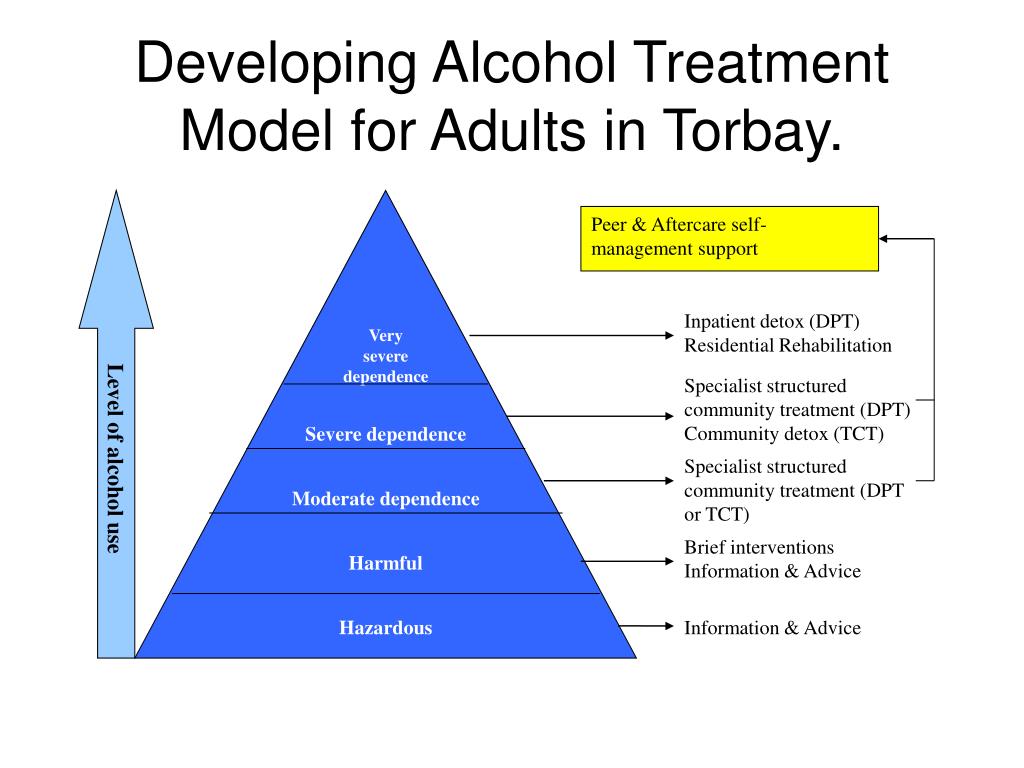 Developing Alcohol Treatment Model for Adults in Torbay.

Level of alcohol use

Very severe dependence

Severe dependence

Moderate dependence

Harmful

Hazardous

Peer & Aftercare self-management support

Inpatient detox (DPT)
Residential Rehabilitation

Specialist structured community treatment (DPT)
Community detox (TCT)

Specialist structured community treatment (DPT or TCT)

Brief interventions
Information & Advice

Information & Advice